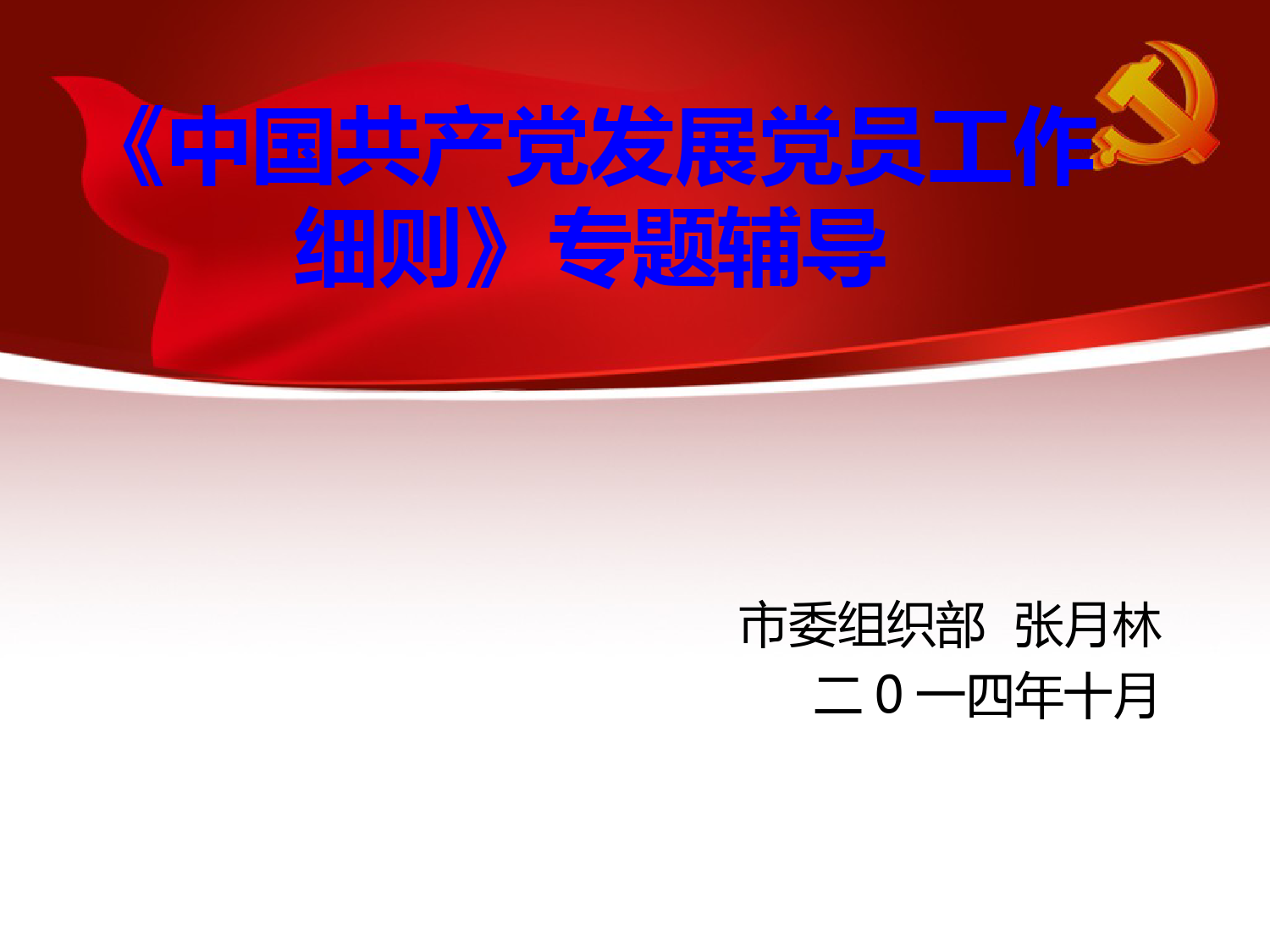 《中国共产党发展党员工作细则》专题辅导

市委组织部 张月林
二０一四年十月